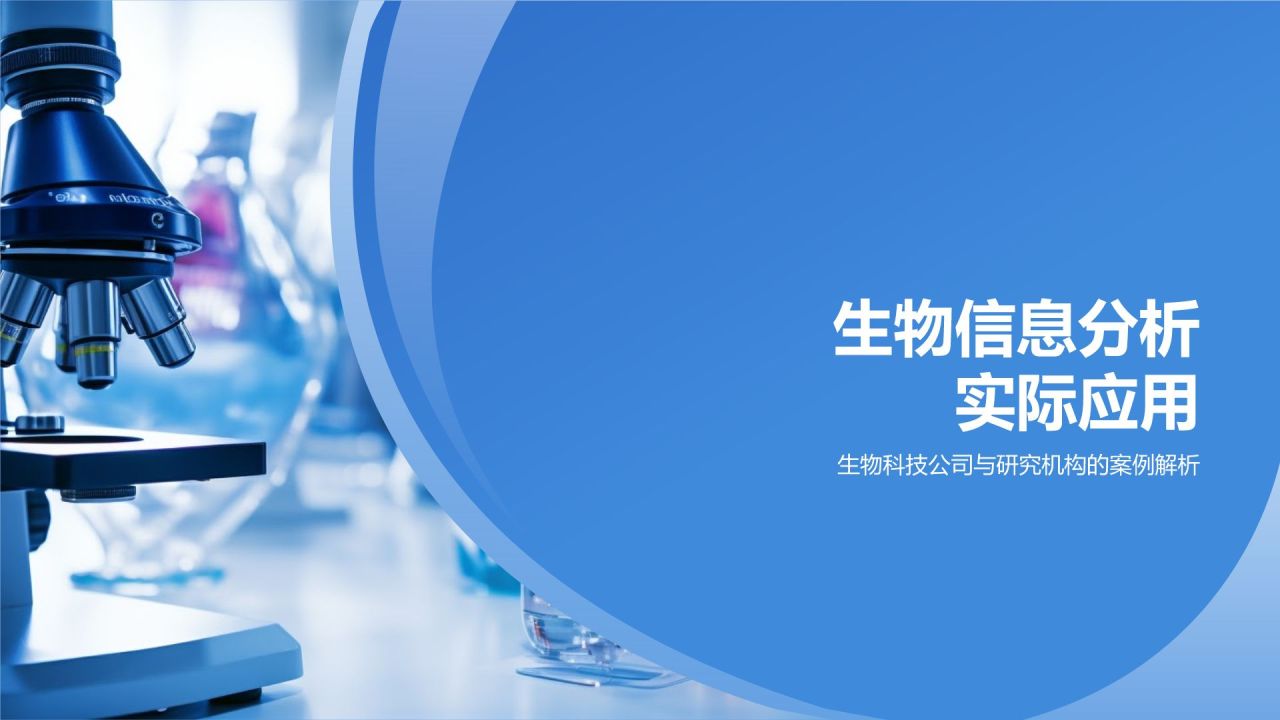 生物信息分析
实际应用

生物科技公司与研究机构的案例解析